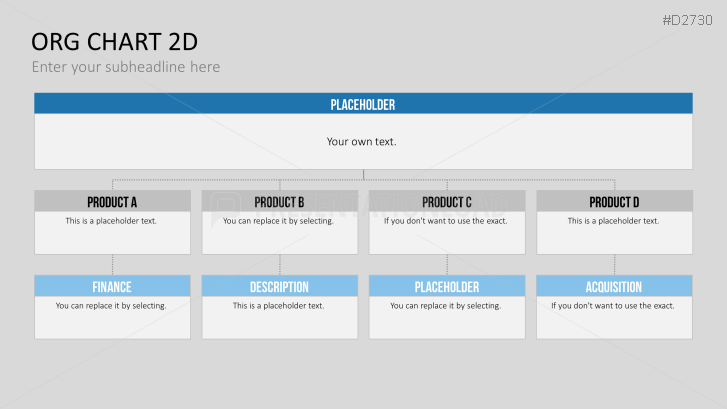 #D2730

ORG CHART 2D

Enter your subheadline here

PLACEHOLDER

Your own text.

PRODUCT A

This is a placeholder text.

PRODUCT B

You can replace it by selecting.

PRODUCT C

If you don't want to use the exact.

PRODUCT D

This is a placeholder text.

FINANCE

You can replace it by selecting.

DESCRIPTION

This is a placeholder text.

PLACEHOLDER

You can replace it by selecting.

ACQUISITION

If you don't want to use the exact.

PRESENTATIONLOAD